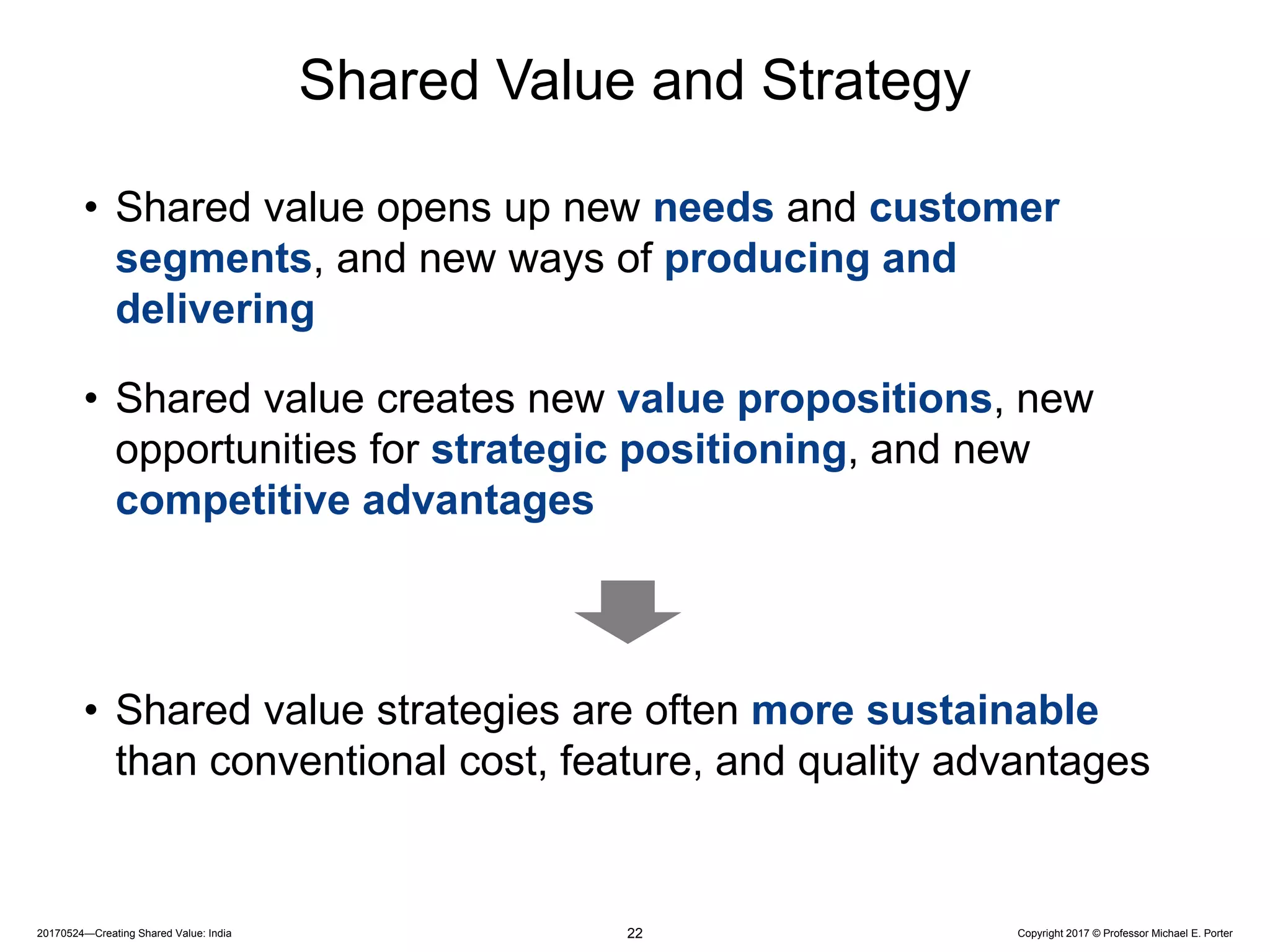 Shared Value and Strategy

• Shared value opens up new needs and customer segments, and new ways of producing and delivering

• Shared value creates new value propositions, new opportunities for strategic positioning, and new competitive advantages

• Shared value strategies are often more sustainable than conventional cost, feature, and quality advantages

20170524—Creating Shared Value: India

22

Copyright 2017 © Professor Michael E. Porter